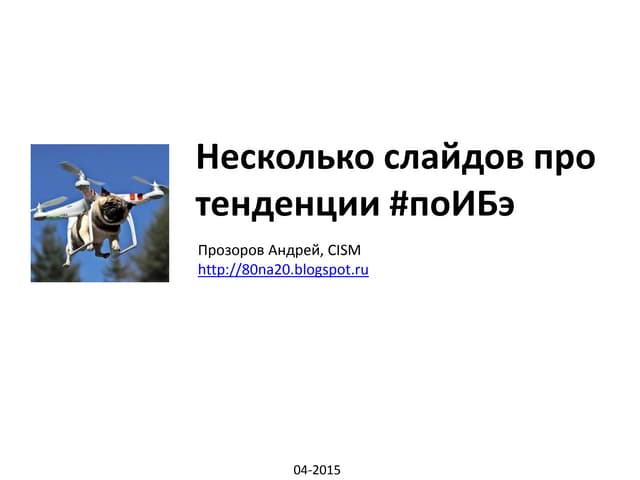 Несколько слайдов про тенденции #поИБэ

Прозоров Андрей, CISM
http://80na20.blogspot.ru

04-2015